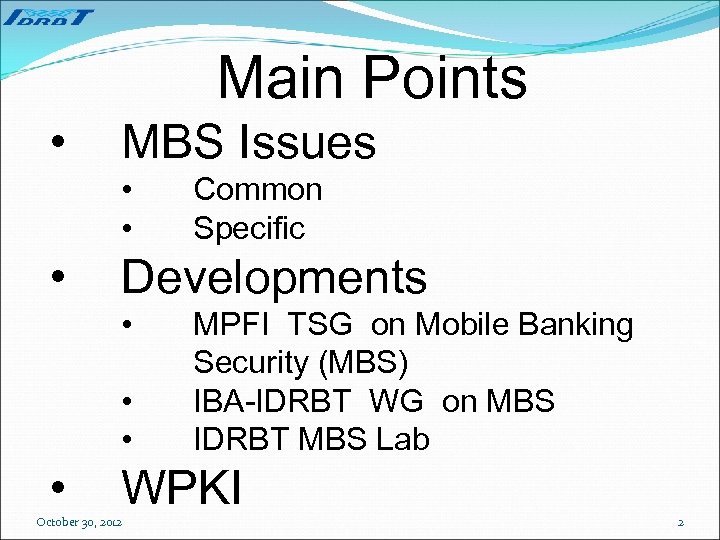 IDRBT

Main Points

• MBS Issues
 • Common
 • Specific
• Developments
 • MPFI TSG on Mobile Banking Security (MBS)
 • IBA-IDRBT WG on MBS
 • IDRBT MBS Lab
• WPKI

October 30, 2012

2